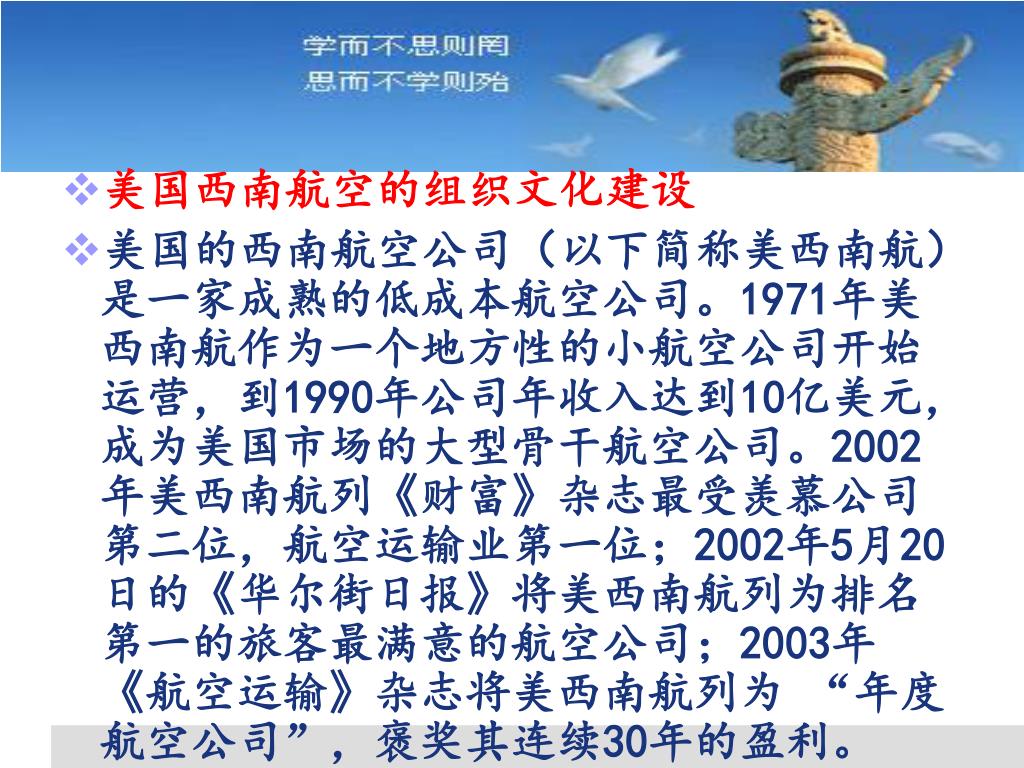 学而不思则罔
思而不学则殆

❖美国西南航空的组织文化建设

❖美国的西南航空公司（以下简称美西南航）是一家成熟的低成本航空公司。1971年美西南航作为一个地方性的小航空公司开始运营，到1990年公司年收入达到10亿美元，成为美国市场的大型骨干航空公司。2002年美西南航列《财富》杂志最受羡慕公司第二位，航空运输业第一位；2002年5月20日的《华尔街日报》将美西南航列为排名第一的旅客最满意的航空公司；2003年《航空运输》杂志将美西南航列为 “年度航空公司”，褒奖其连续30年的盈利。